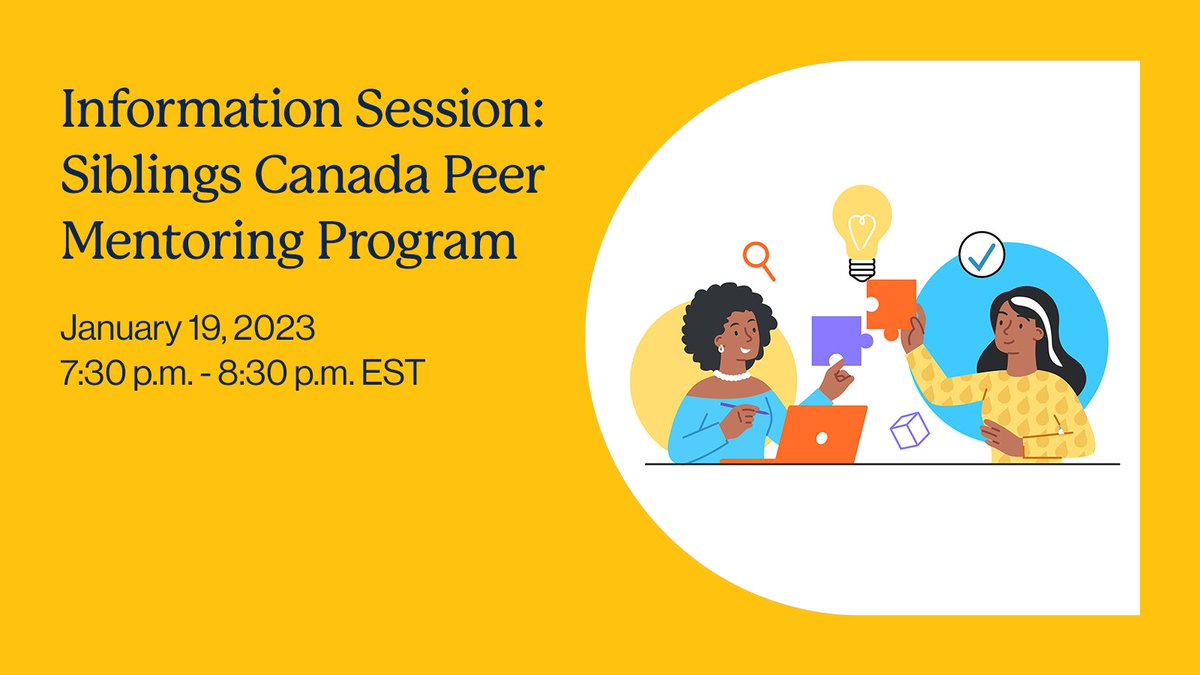 Information Session: Siblings Canada Peer Mentoring Program

January 19, 2023
7:30 p.m. - 8:30 p.m. EST